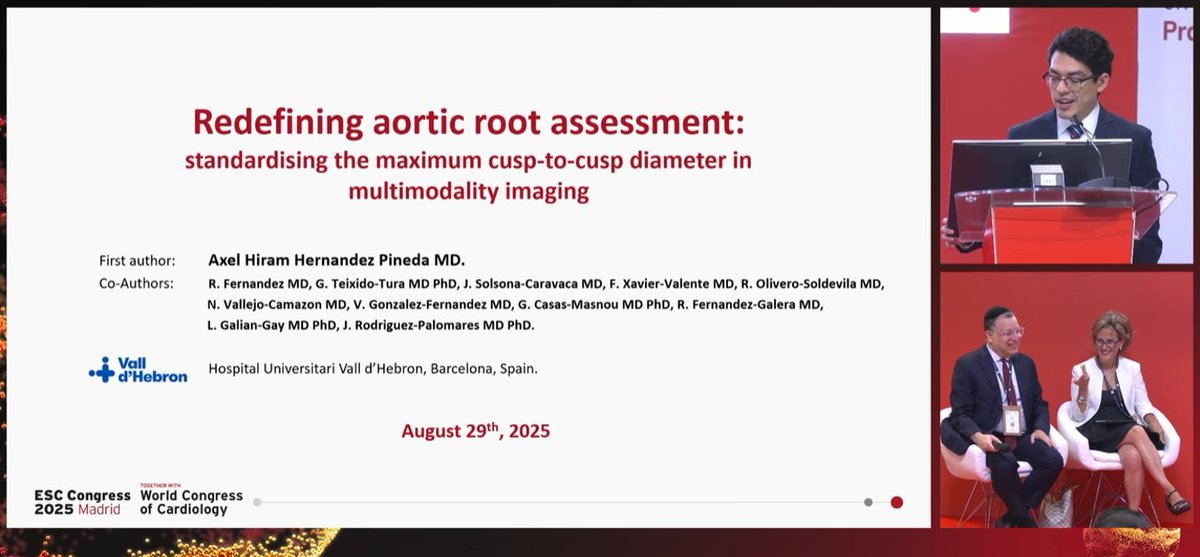 Redefining aortic root assessment:
standardising the maximum cusp-to-cusp diameter in multimodality imaging

First author: Axel Hiram Hernandez Pineda MD.

Co-Authors: R. Fernandez MD, G. Teixido-Tura MD PhD, J. Solsona-Caravaca MD, F. Xavier-Valente MD, R. Olivero-Soldevila MD, N. Vallejo-Camazon MD, V. Gonzalez-Fernandez MD, G. Casas-Masnou MD PhD, R. Fernandez-Galera MD, L. Galian-Gay MD PhD, J. Rodriguez-Palomares MD PhD.

Vall d'Hebron

Hospital Universitari Vall d'Hebron, Barcelona, Spain.

August 29$^{th}$, 2025

ESC Congress 2025 Madrid

TOGETHER WITH World Congress of Cardiology

Pro